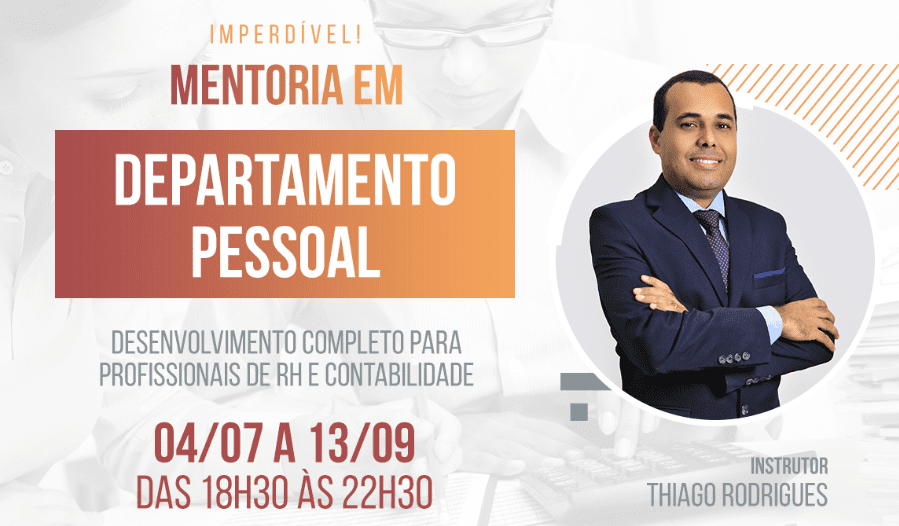 IMPERDÍVEL!

MENTORIA EM

DEPARTAMENTO PESSOAL

DESENVOLVIMENTO COMPLETO PARA PROFISSIONAIS DE RH E CONTABILIDADE

04/07 A 13/09
DAS 18H30 ÀS 22H30

INSTRUTOR
THIAGO RODRIGUES